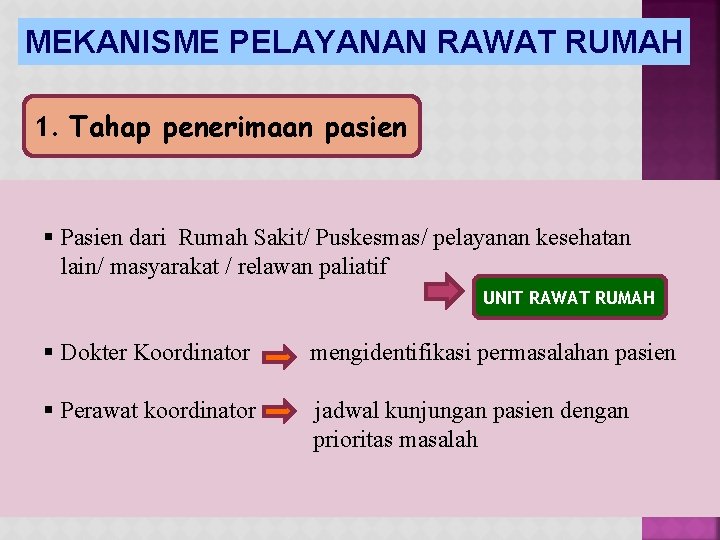 MEKANISME PELAYANAN RAWAT RUMAH

1. Tahap penerimaan pasien

▪ Pasien dari  Rumah Sakit/ Puskesmas/ pelayanan kesehatan lain/ masyarakat / relawan paliatif

UNIT RAWAT RUMAH

▪ Dokter Koordinator mengidentifikasi permasalahan pasien

▪ Perawat koordinator jadwal kunjungan pasien dengan prioritas masalah